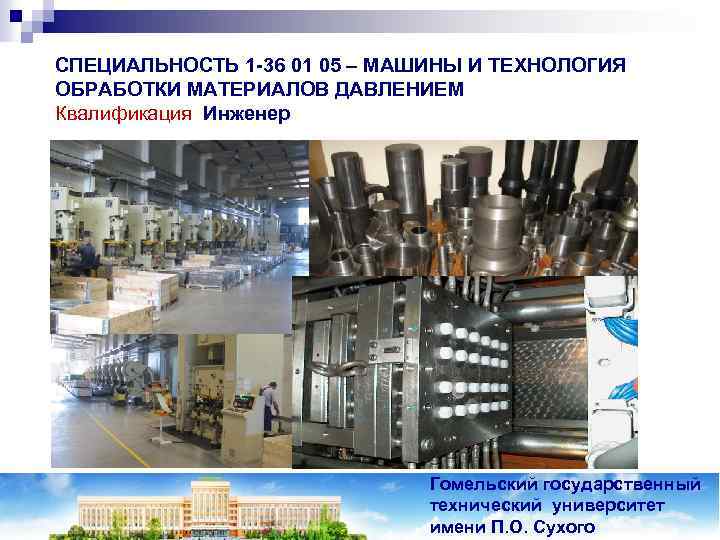 СПЕЦИАЛЬНОСТЬ 1-36 01 05 – МАШИНЫ И ТЕХНОЛОГИЯ ОБРАБОТКИ МАТЕРИАЛОВ ДАВЛЕНИЕМ
Квалификация Инженер

Гомельский государственный технический университет имени П.О. Сухого